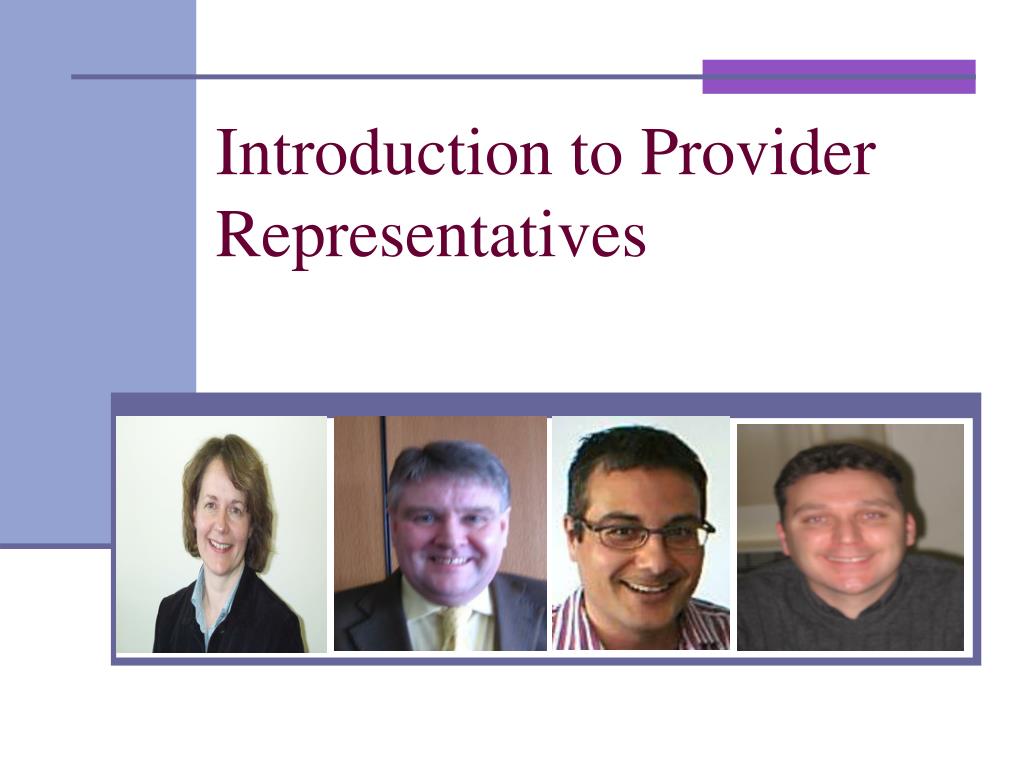 Introduction to Provider Representatives